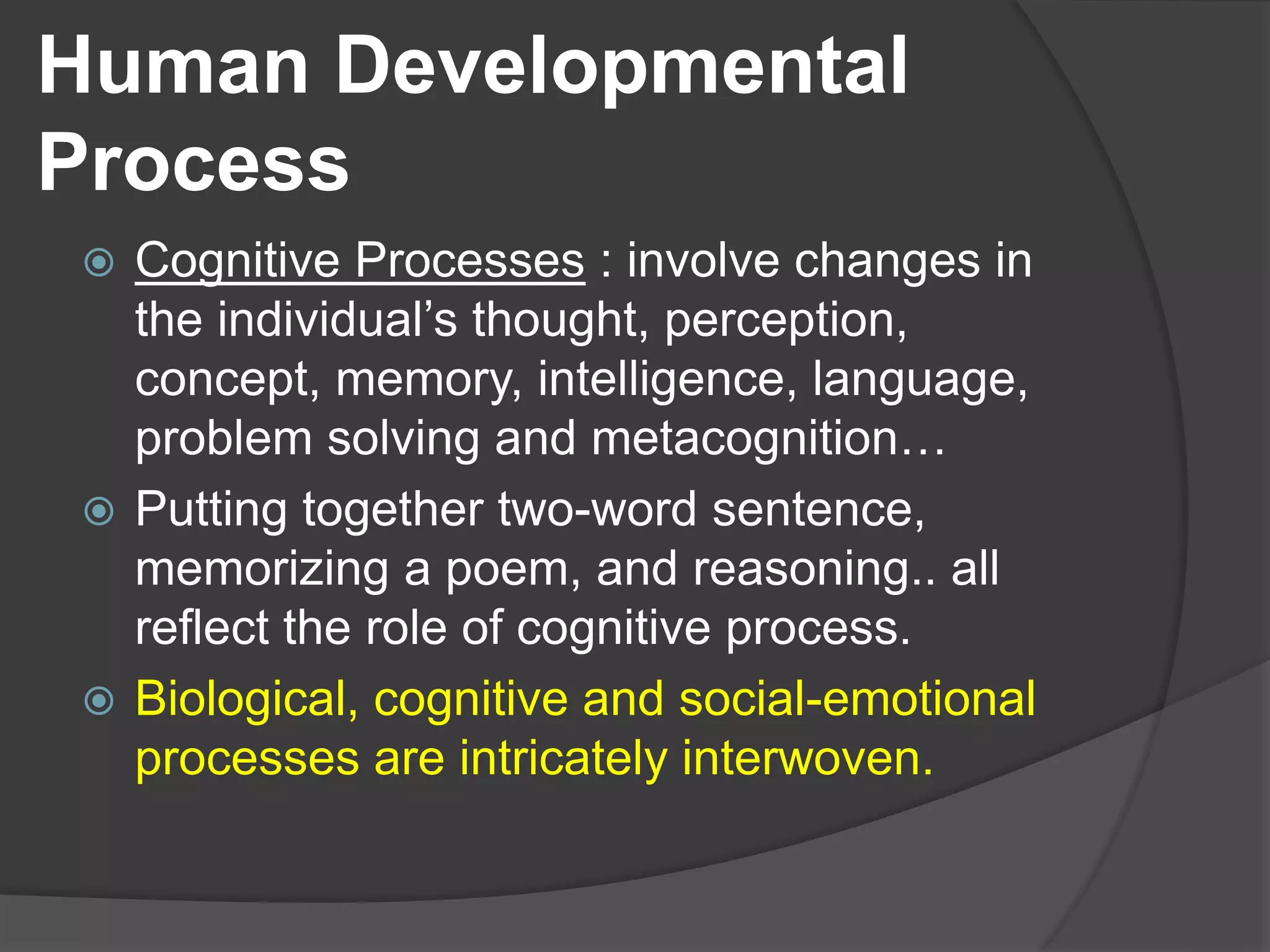 Human Developmental Process

Cognitive Processes : involve changes in the individual’s thought, perception, concept, memory, intelligence, language, problem solving and metacognition…

Putting together two-word sentence, memorizing a poem, and reasoning.. all reflect the role of cognitive process.

Biological, cognitive and social-emotional processes are intricately interwoven.